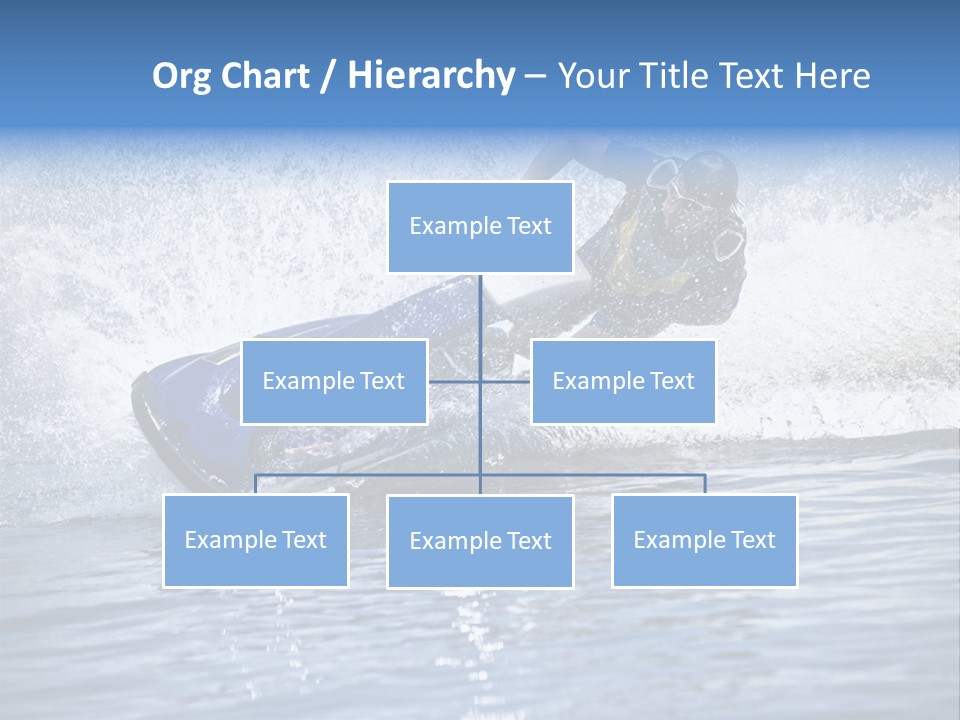 Org Chart / Hierarchy – Your Title Text Here

Example Text

Example Text

Example Text

Example Text

Example Text

Example Text